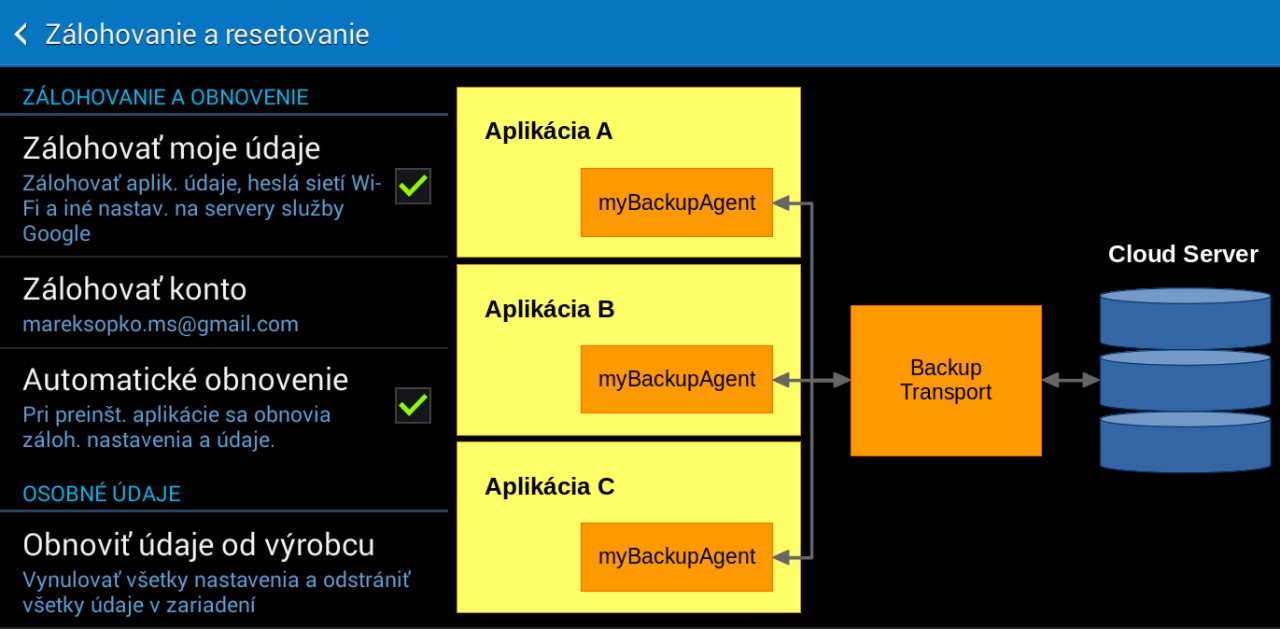 Zálohovanie a resetovanie

ZÁLOHOVANIE A OBNOVENIE

Zálohovať moje údaje
Zálohovať aplik. údaje, heslá sietí Wi-Fi a iné nastav. na servery služby Google

Zálohovať konto
mareksopko.ms@gmail.com

Automatické obnovenie
Pri preinšt. aplikácie sa obnovia záloh. nastavenia a údaje.

OSOBNÉ ÚDAJE

Obnoviť údaje od výrobcu
Vynulovať všetky nastavenia a odstrániť všetky údaje v zariadení

Aplikácia A
myBackupAgent

Aplikácia B
myBackupAgent

Aplikácia C
myBackupAgent

Backup Transport

Cloud Server